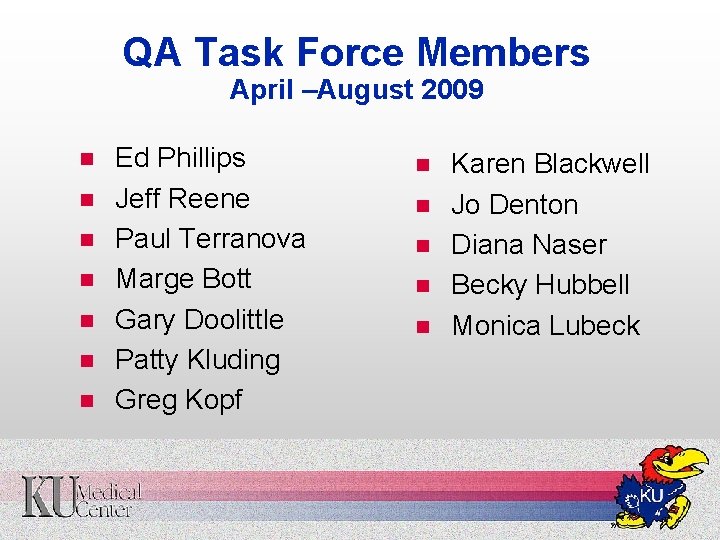 QA Task Force Members
April –August 2009

- Ed Phillips
- Jeff Reene
- Paul Terranova
- Marge Bott
- Gary Doolittle
- Patty Kluding
- Greg Kopf

- Karen Blackwell
- Jo Denton
- Diana Naser
- Becky Hubbell
- Monica Lubeck

KU Medical Center

KU